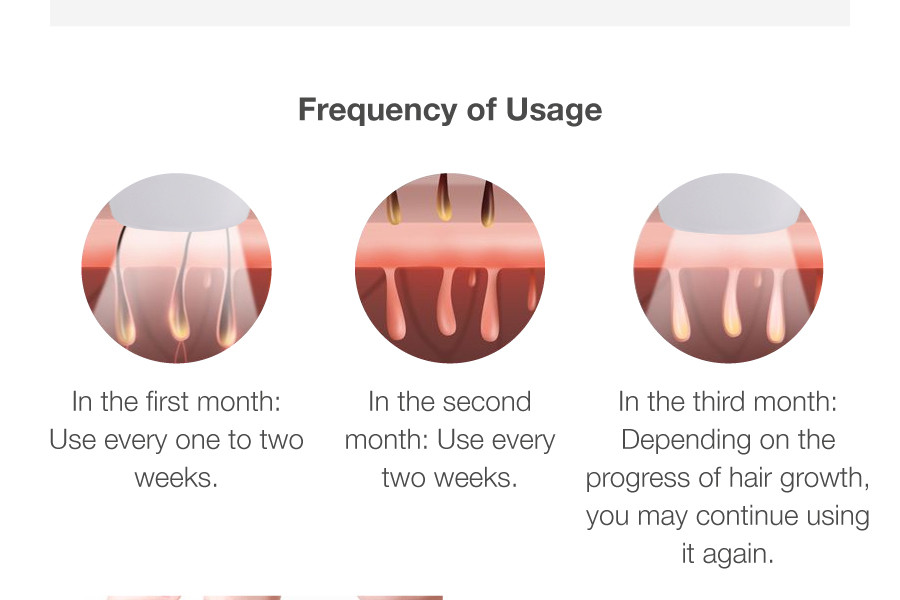 Frequency of Usage

In the first month: Use every one to two weeks.

In the second month: Use every two weeks.

In the third month: Depending on the progress of hair growth, you may continue using it again.